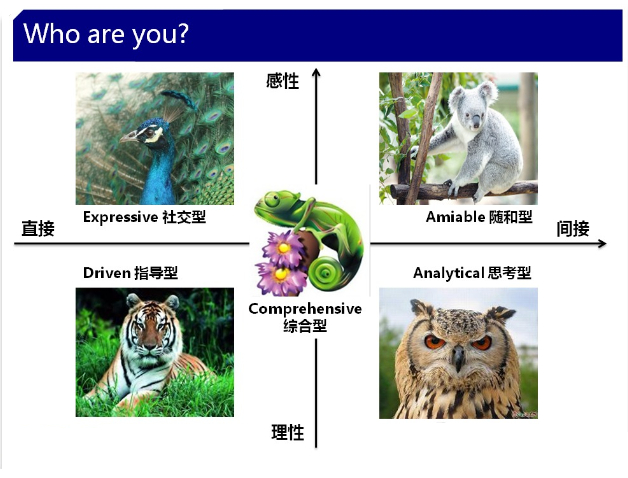 Who are you?

感性

Expressive 社交型

Amiable 随和型

直接

间接

Driven 指导型

Analytical 思考型

Comprehensive
综合型

理性